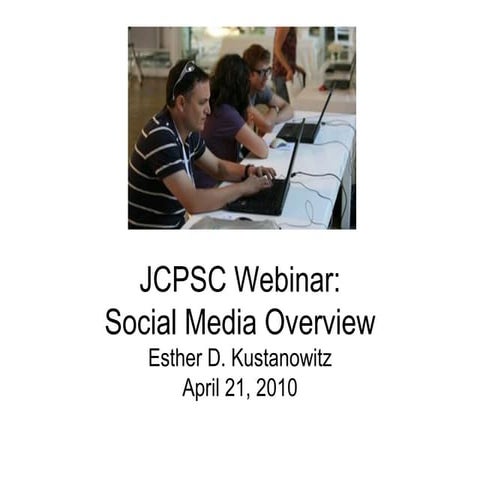 JCPSC Webinar:
Social Media Overview
Esther D. Kustanowitz
April 21, 2010